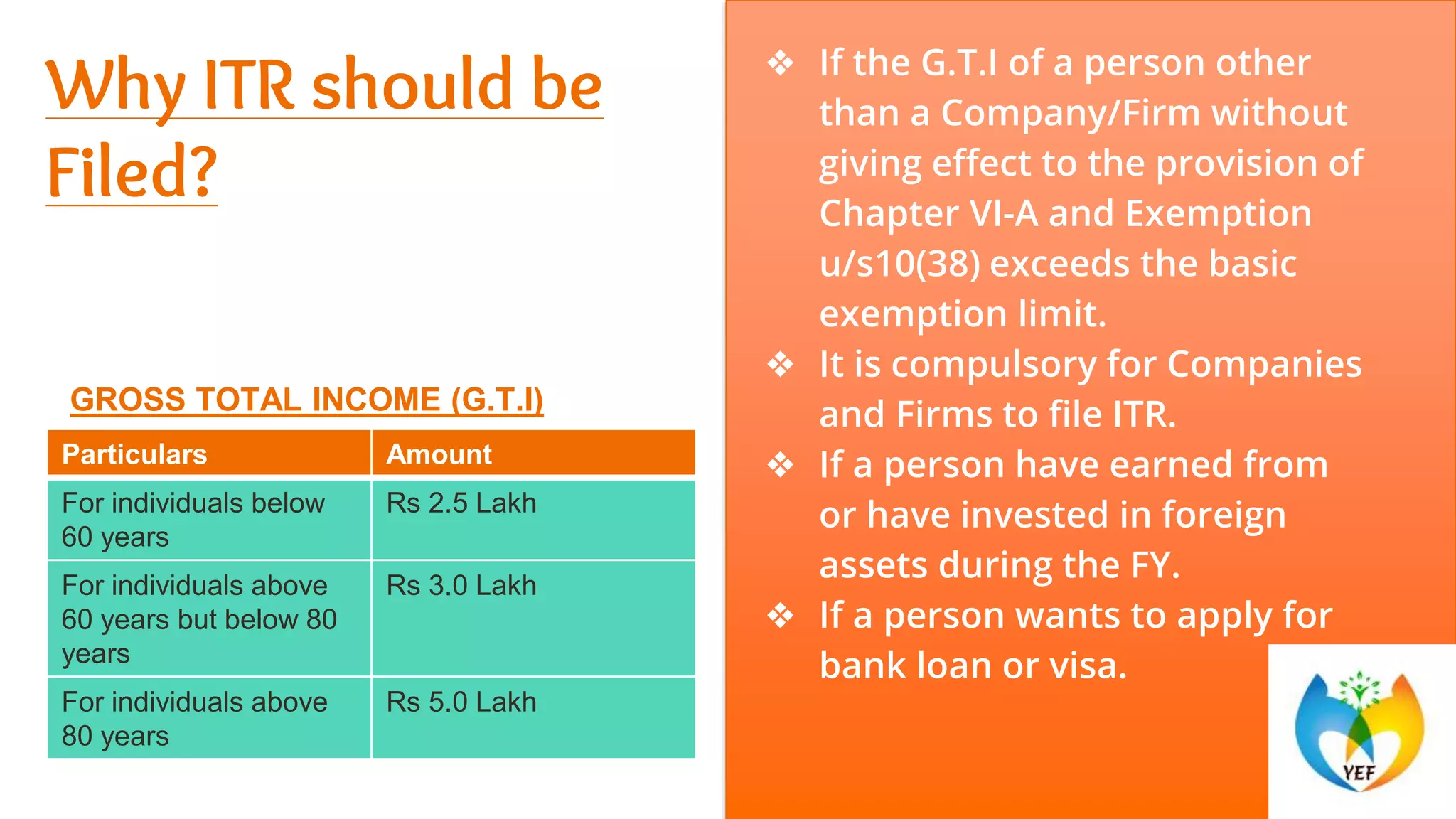 Why ITR should be Filed?

GROSS TOTAL INCOME (G.T.I)

| Particulars | Amount |
|---|---|
| For individuals below 60 years | Rs 2.5 Lakh |
| For individuals above 60 years but below 80 years | Rs 3.0 Lakh |
| For individuals above 80 years | Rs 5.0 Lakh |

❖ If the G.T.I of a person other than a Company/Firm without giving effect to the provision of Chapter VI-A and Exemption u/s10(38) exceeds the basic exemption limit.
❖ It is compulsory for Companies and Firms to file ITR.
❖ If a person have earned from or have invested in foreign assets during the FY.
❖ If a person wants to apply for bank loan or visa.

YEF